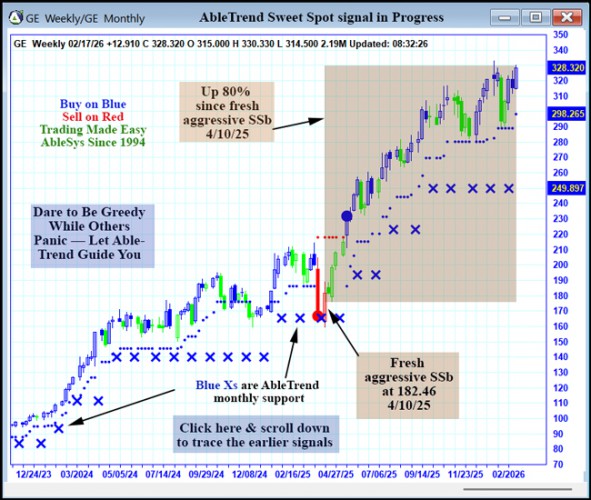 GE Weekly/GE Monthly

AbleTrend Sweet Spot signal in Progress

GE Weekly 02/17/26 +12.910 C 328.320 O 315.000 H 330.330 L 314.500 2.19M Updated: 08:32:26

Buy on Blue
Sell on Red
Trading Made Easy
AbleSys Since 1994

Up 80%
since fresh
aggressive SSb
4/10/25

Dare to Be Greedy While Others Panic — Let AbleTrend Guide You

Blue Xs are AbleTrend monthly support

Fresh
aggressive SSb
at 182.46
4/10/25

Click here & scroll down to trace the earlier signals

350
340
328.320
320
310
298.265
290
280
270
260
249.897
240
230
220
210
200
190
180
170
160
150
140
130
120
110
100
90
80
70

12/24/23 03/2024 05/05/24 07/14/24 09/29/24 12/08/24 02/16/25 04/27/25 07/06/25 09/14/25 11/23/25 02/2026